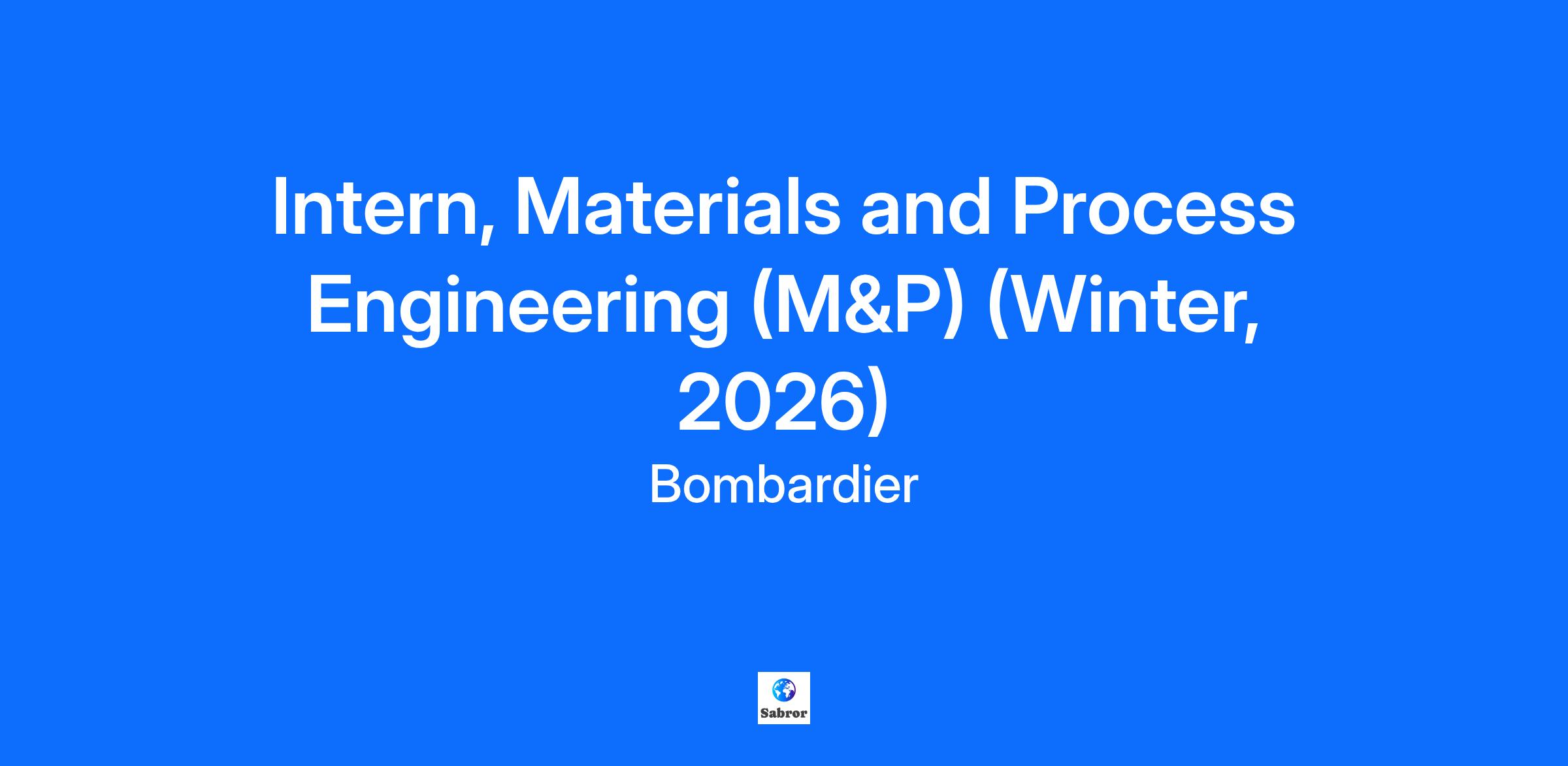 Intern, Materials and Process Engineering (M&P) (Winter, 2026)

Bombardier

Sabror